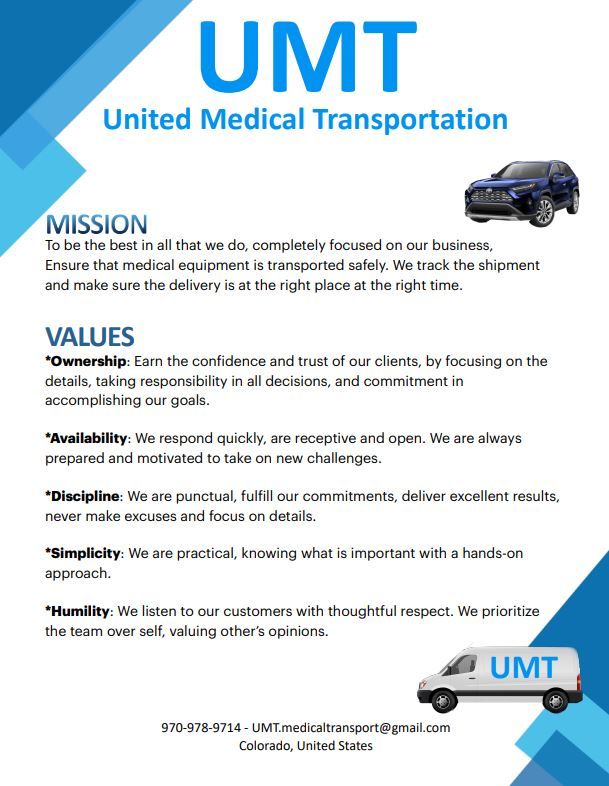 UMT
United Medical Transportation

MISSION
To be the best in all that we do, completely focused on our business, Ensure that medical equipment is transported safely. We track the shipment and make sure the delivery is at the right place at the right time.

VALUES
*Ownership: Earn the confidence and trust of our clients, by focusing on the details, taking responsibility in all decisions, and commitment in accomplishing our goals.

*Availability: We respond quickly, are receptive and open. We are always prepared and motivated to take on new challenges.

*Discipline: We are punctual, fulfill our commitments, deliver excellent results, never make excuses and focus on details.

*Simplicity: We are practical, knowing what is important with a hands-on approach.

*Humility: We listen to our customers with thoughtful respect. We prioritize the team over self, valuing other's opinions.

UMT

970-978-9714 - UMT.medicaltransport@gmail.com
Colorado, United States